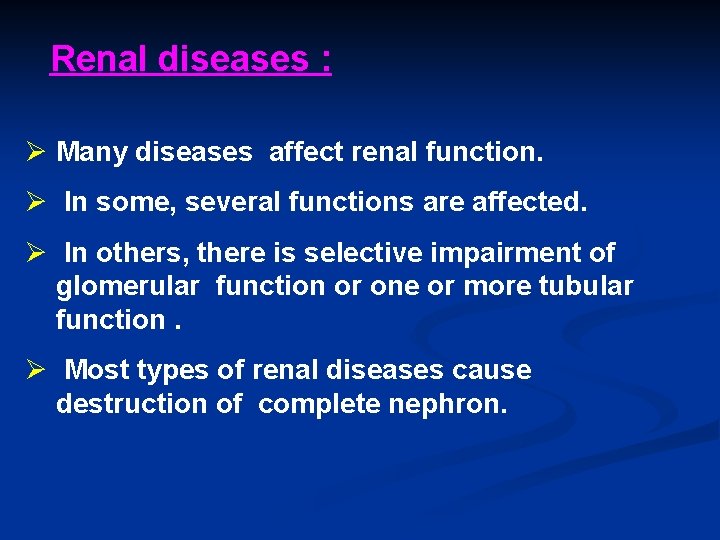 Renal diseases :

➢ Many diseases affect renal function.

➢ In some, several functions are affected.

➢ In others, there is selective impairment of glomerular function or one or more tubular function .

➢ Most types of renal diseases cause destruction of complete nephron.